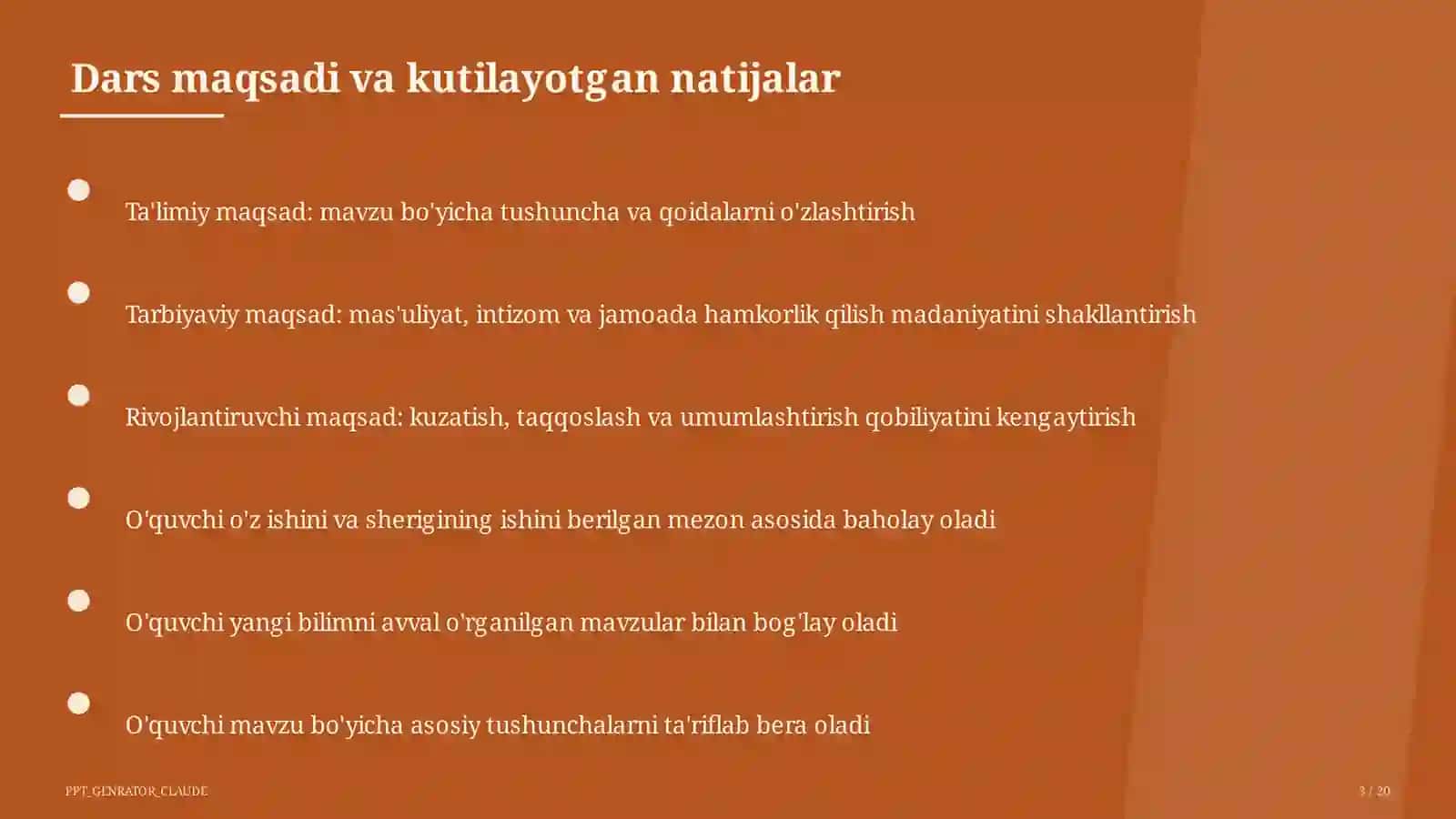 Dars maqsadi va kutilayotgan natijalar

Ta'limiy maqsad: mavzu bo'yicha tushuncha va qoidalarni o'zlashtirish

Tarbiyaviy maqsad: mas'uliyat, intizom va jamoada hamkorlik qilish madaniyatini shakllantirish

Rivojlantiruvchi maqsad: kuzatish, taqqoslash va umumlashtirish qobiliyatini kengaytirish

O'quvchi o'z ishini va sherigining ishini berilgan mezon asosida baholay oladi

O'quvchi yangi bilimni avval o'rganilgan mavzular bilan bog'lay oladi

O'quvchi mavzu bo'yicha asosiy tushunchalarni ta'riflab bera oladi

PPT_GENRATOR_CLAUDE

3 / 20